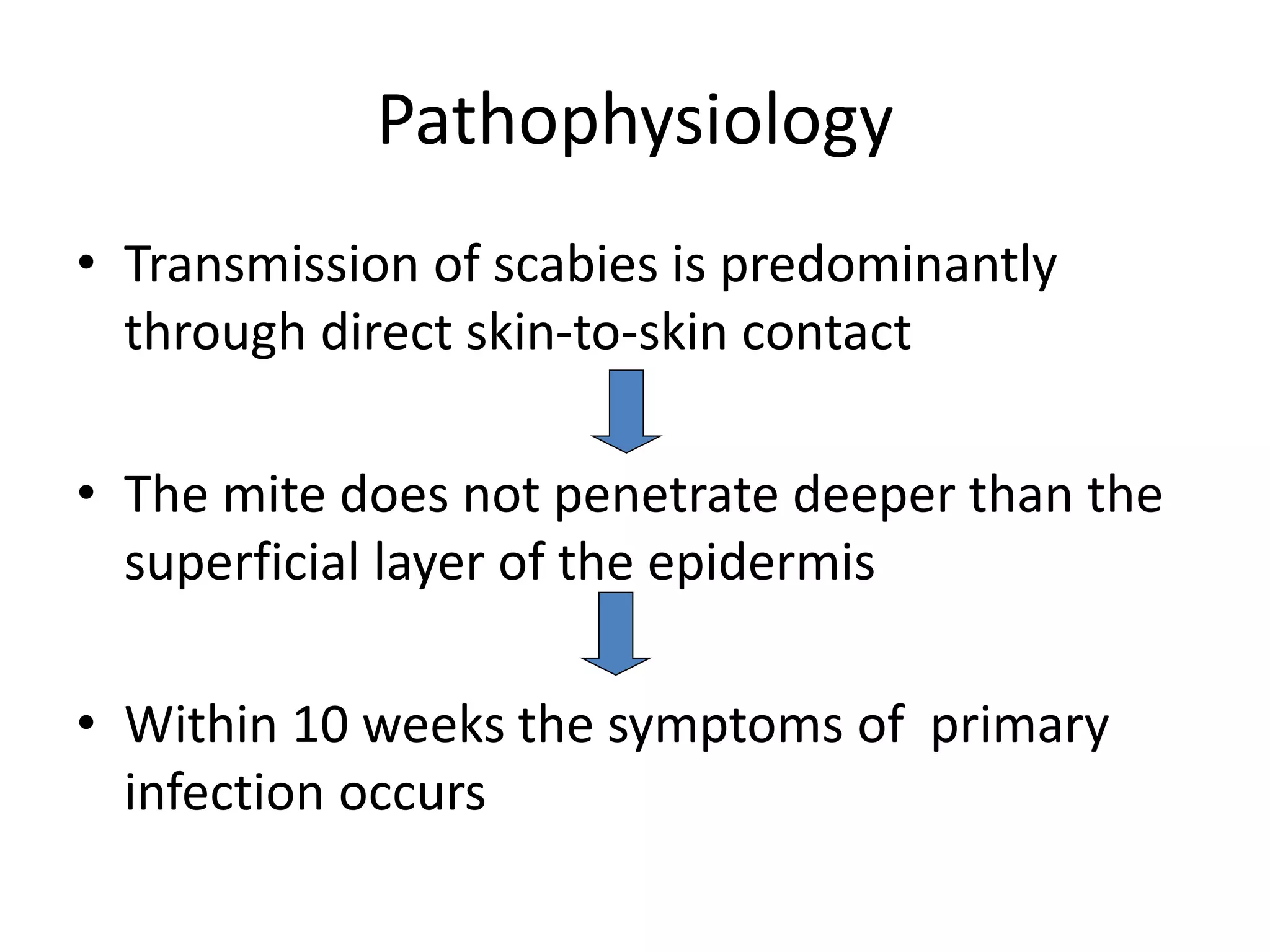 Pathophysiology

• Transmission of scabies is predominantly through direct skin-to-skin contact

• The mite does not penetrate deeper than the superficial layer of the epidermis

• Within 10 weeks the symptoms of  primary infection occurs